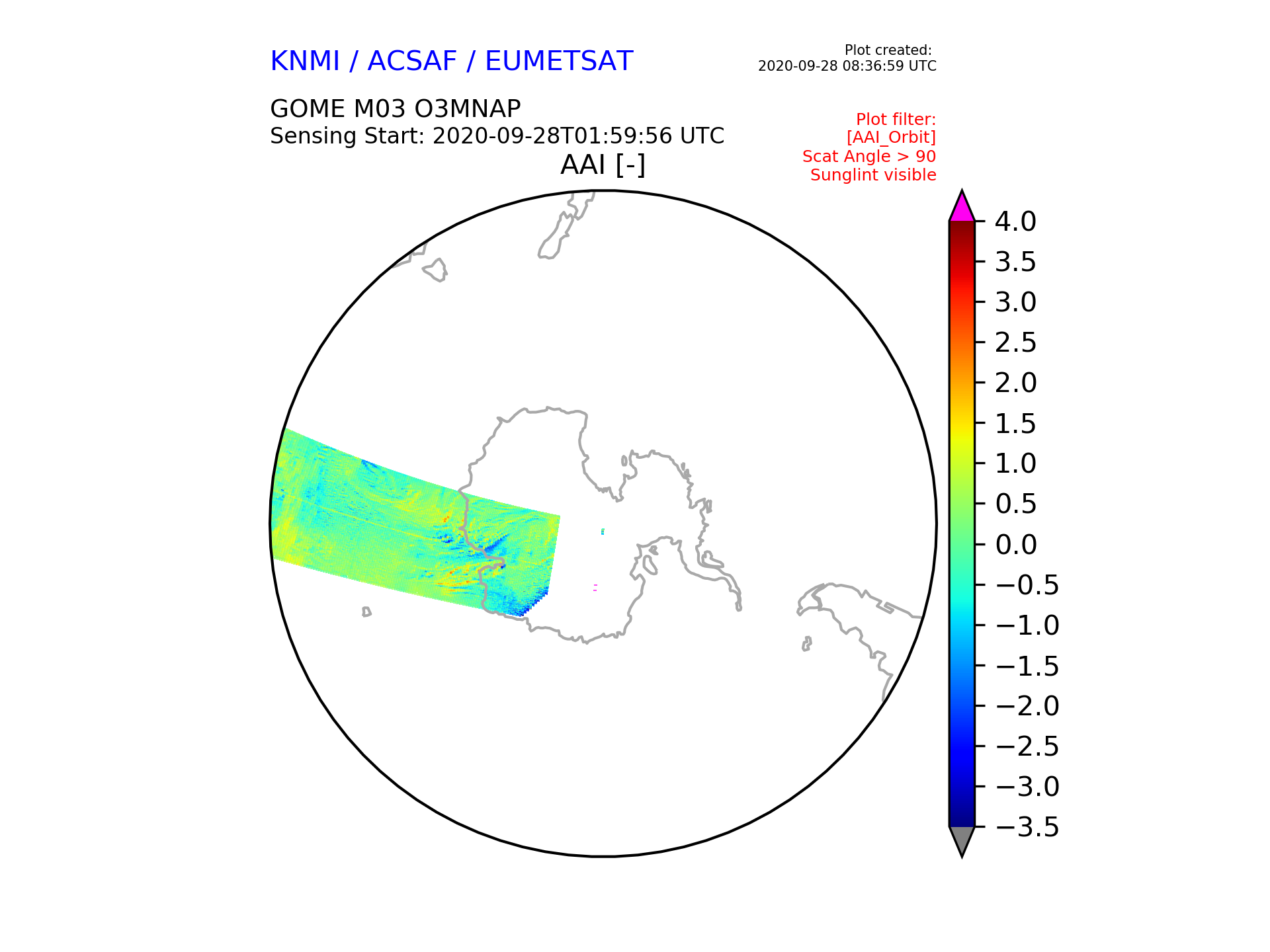 KNMI / ACSAF / EUMETSAT

Plot created:
2020-09-28 08:36:59 UTC

GOME M03 O3MNAP
Sensing Start: 2020-09-28T01:59:56 UTC

Plot filter:
[AAI_Orbit]
Scat Angle > 90
Sunglint visible

AAI [-]

4.0
3.5
3.0
2.5
2.0
1.5
1.0
0.5
0.0
−0.5
−1.0
−1.5
−2.0
−2.5
−3.0
−3.5